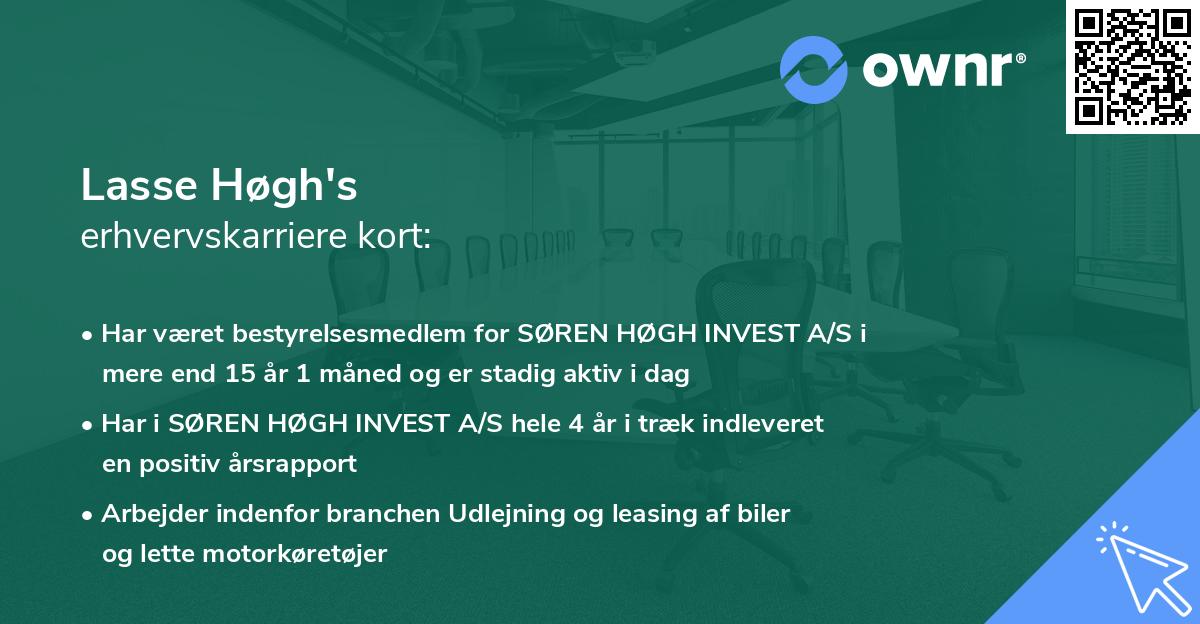 ownr®

Lasse Høgh's
erhvervskarriere kort:

• Har været bestyrelsesmedlem for SØREN HØGH INVEST A/S i mere end 15 år 1 måned og er stadig aktiv i dag

• Har i SØREN HØGH INVEST A/S hele 4 år i træk indleveret en positiv årsrapport

• Arbejder indenfor branchen Udlejning og leasing af biler og lette motorkøretøjer